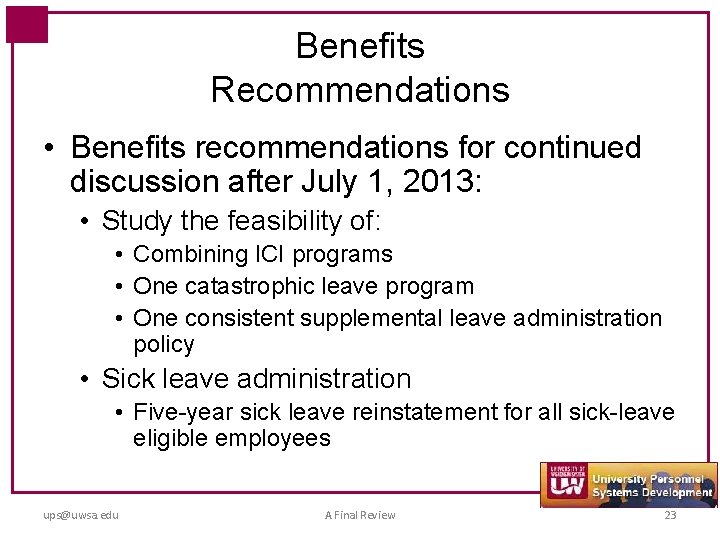 Benefits
Recommendations

• Benefits recommendations for continued discussion after July 1, 2013:
  • Study the feasibility of:
    • Combining ICI programs
    • One catastrophic leave program
    • One consistent supplemental leave administration policy
  • Sick leave administration
    • Five-year sick leave reinstatement for all sick-leave eligible employees

UNIVERSITY OF WISCONSIN SYSTEM UW University Personnel Systems Development

ups@uwsa.edu A Final Review 23